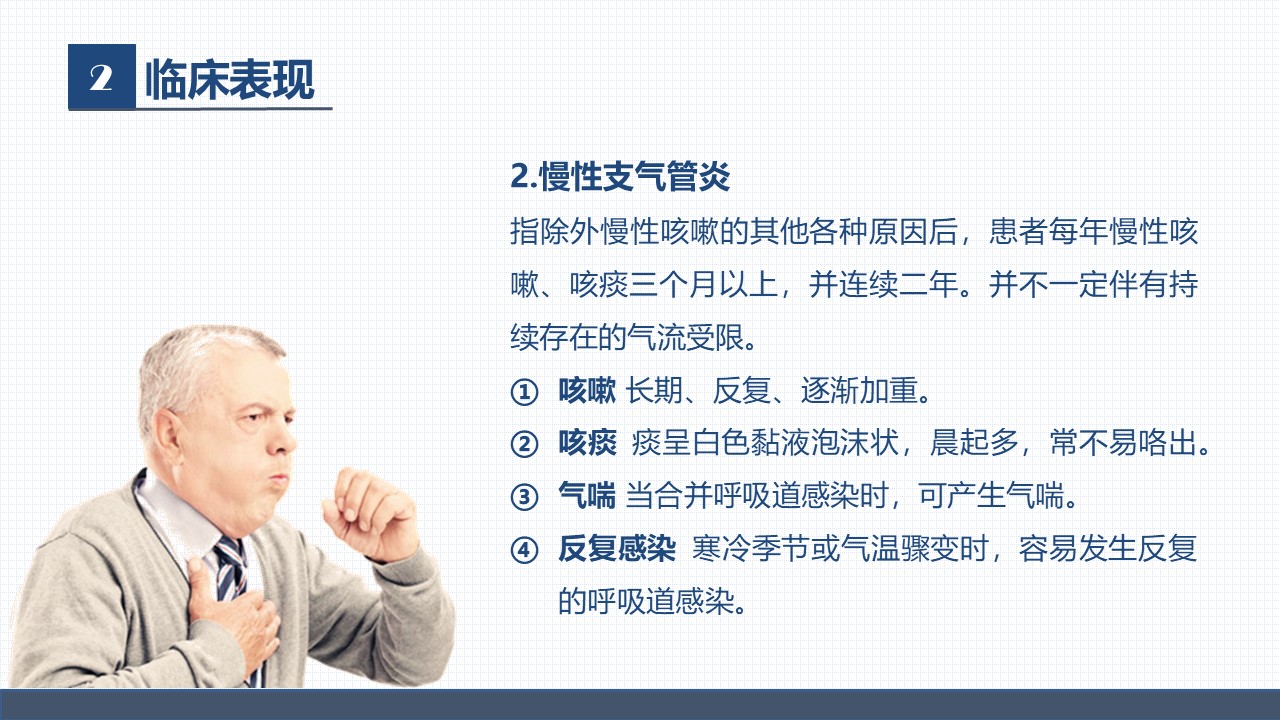 2 临床表现

2.慢性支气管炎

指除外慢性咳嗽的其他各种原因后，患者每年慢性咳嗽、咳痰三个月以上，并连续二年。并不一定伴有持续存在的气流受限。

① 咳嗽 长期、反复、逐渐加重。

② 咳痰 痰呈白色黏液泡沫状，晨起多，常不易咯出。

③ 气喘 当合并呼吸道感染时，可产生气喘。

④ 反复感染 寒冷季节或气温骤变时，容易发生反复的呼吸道感染。